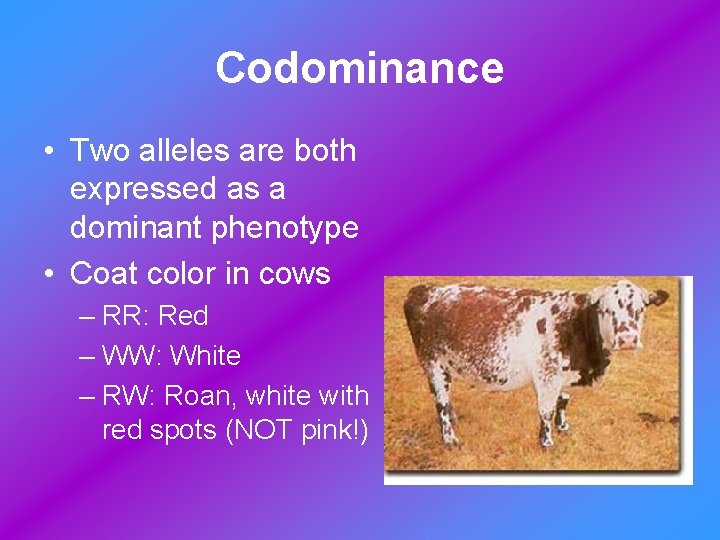 Codominance

• Two alleles are both expressed as a dominant phenotype
• Coat color in cows
– RR: Red
– WW: White
– RW: Roan, white with red spots (NOT pink!)